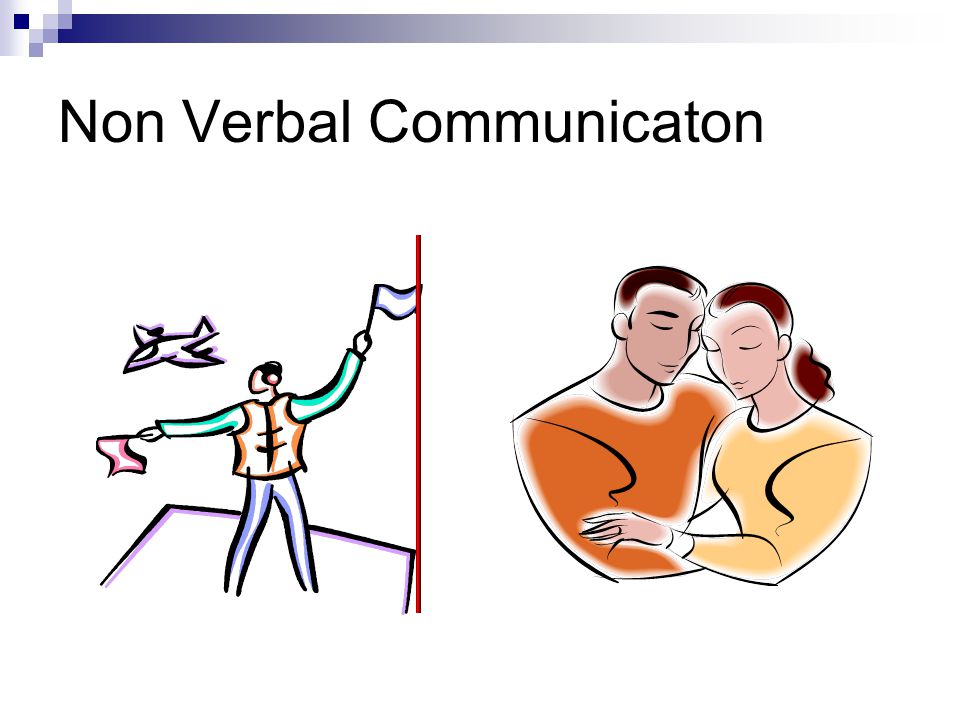 Non Verbal Communicaton